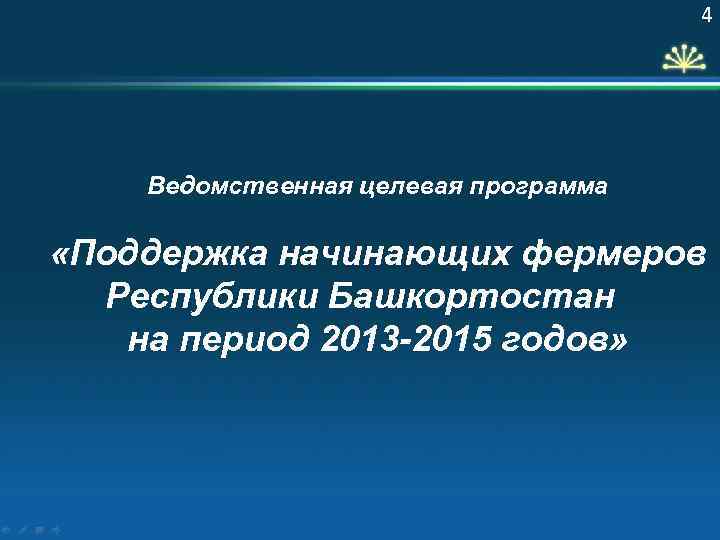 4

Ведомственная целевая программа

«Поддержка начинающих фермеров Республики Башкортостан на период 2013-2015 годов»